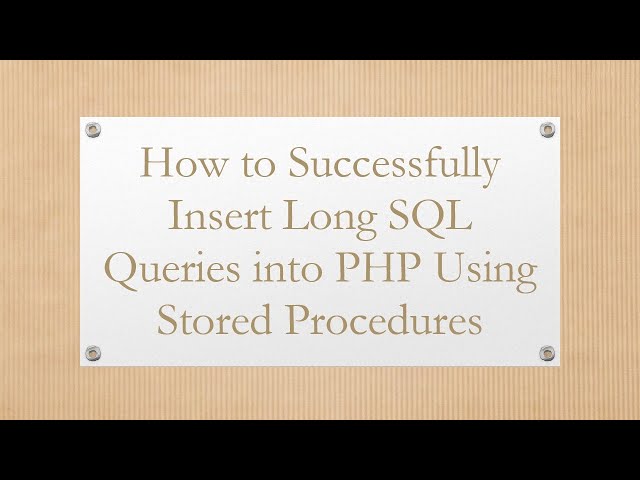 How to Successfully Insert Long SQL Queries into PHP Using Stored Procedures